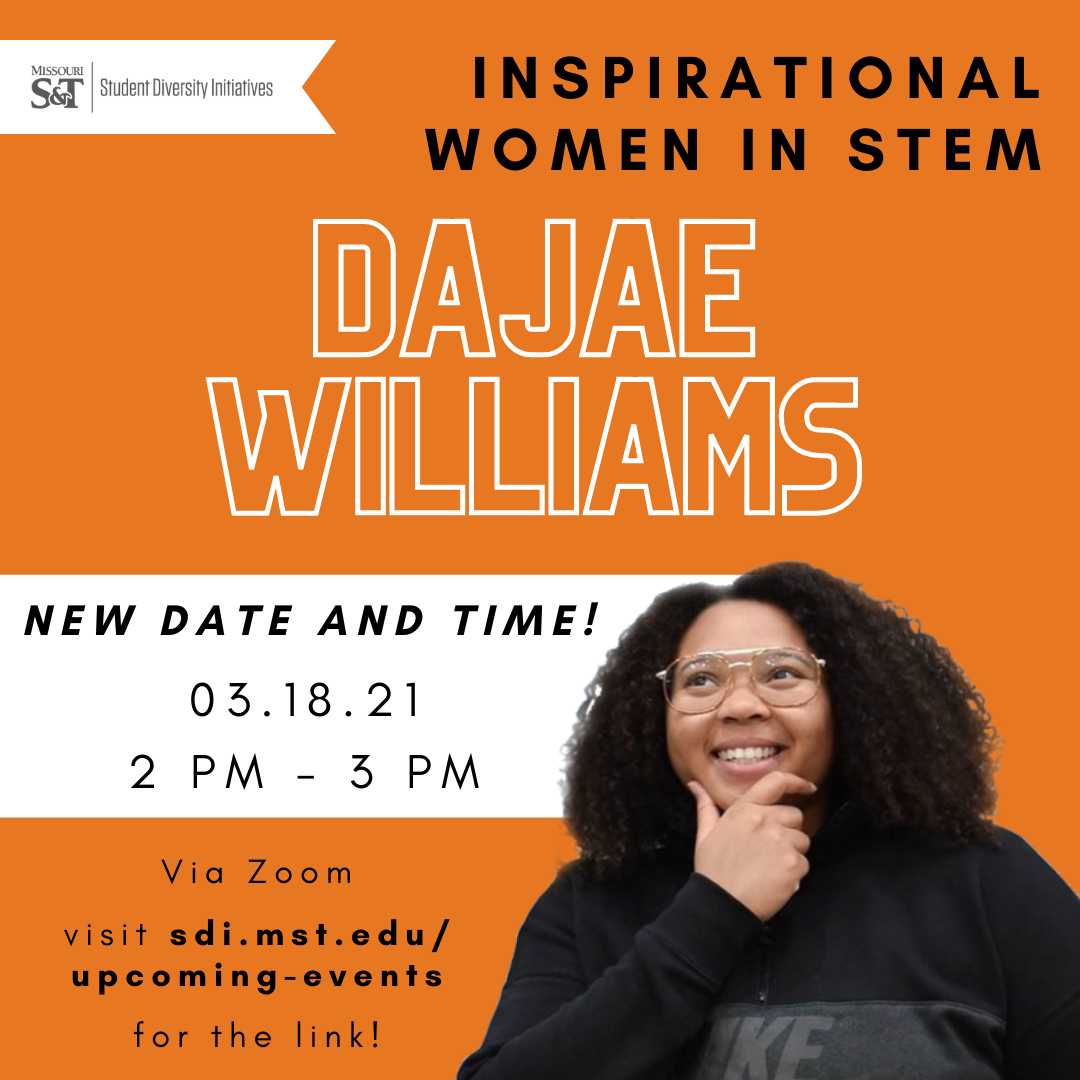 MISSOURI S&T | Student Diversity Initiatives

INSPIRATIONAL WOMEN IN STEM

DAJAE WILLIAMS

NEW DATE AND TIME!

03.18.21

2 PM - 3 PM

Via Zoom

visit sdi.mst.edu/upcoming-events for the link!

NIKE